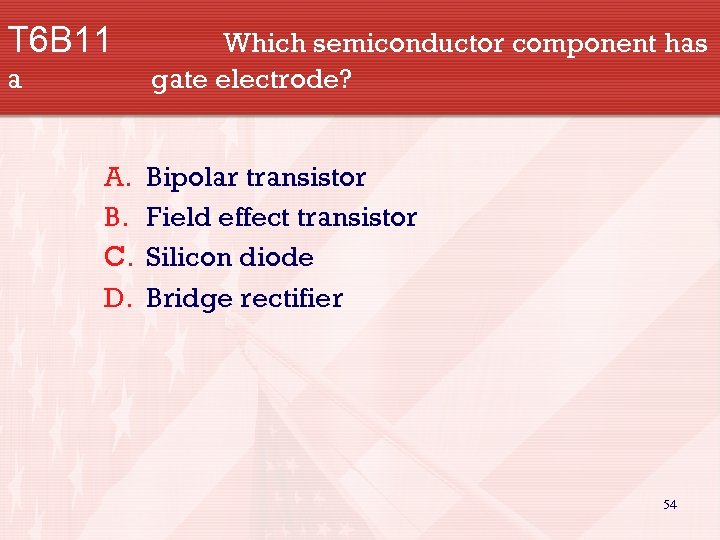 T6B11 Which semiconductor component has a gate electrode?

A. Bipolar transistor
B. Field effect transistor
C. Silicon diode
D. Bridge rectifier

54